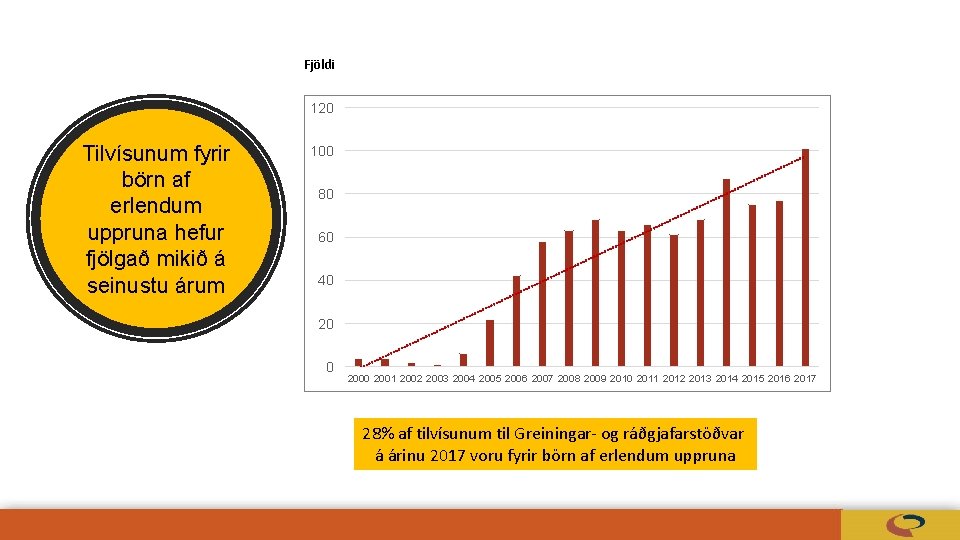 Tilvísunum fyrir börn af erlendum uppruna hefur fjölgað mikið á seinustu árum

Fjöldi

120
100
80
60
40
20
0

2000 2001 2002 2003 2004 2005 2006 2007 2008 2009 2010 2011 2012 2013 2014 2015 2016 2017

28% af tilvísunum til Greiningar- og ráðgjafarstöðvar á árinu 2017 voru fyrir börn af erlendum uppruna